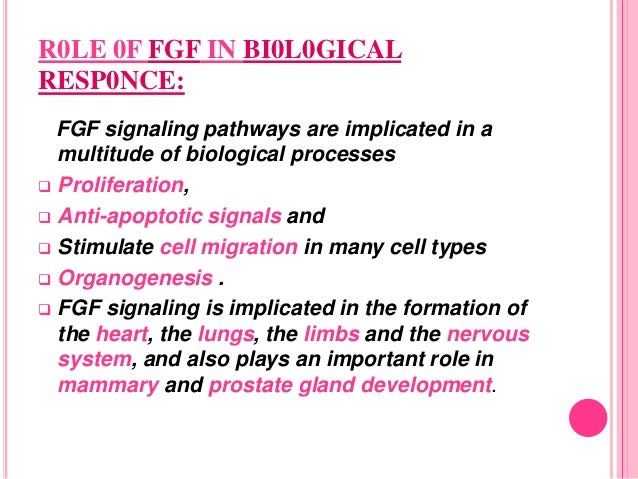 R0LE 0F FGF IN BI0L0GICAL RESP0NCE:

FGF signaling pathways are implicated in a multitude of biological processes

❑ Proliferation,

❑ Anti-apoptotic signals and

❑ Stimulate cell migration in many cell types

❑ Organogenesis .

❑ FGF signaling is implicated in the formation of the heart, the lungs, the limbs and the nervous system, and also plays an important role in mammary and prostate gland development.